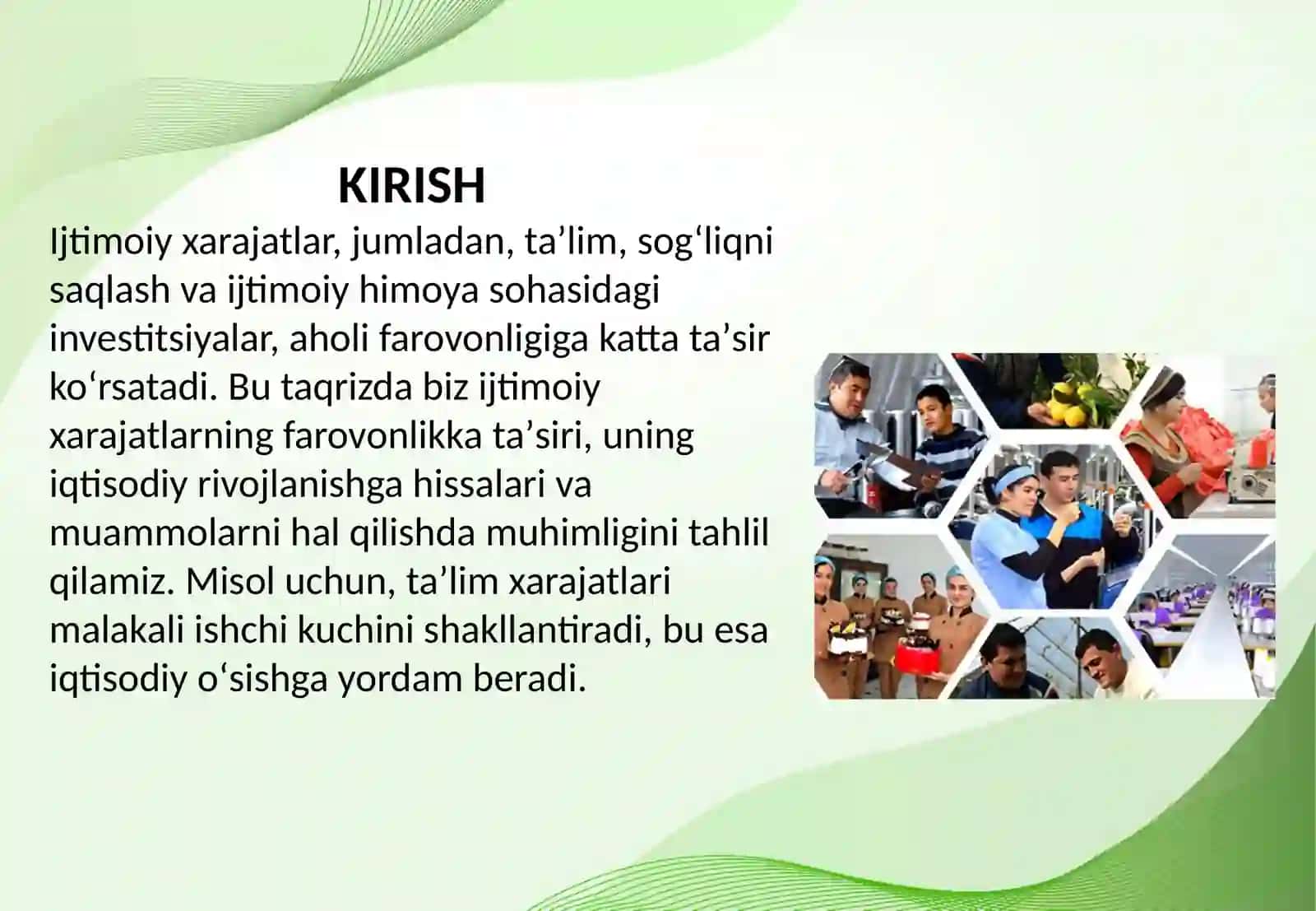 KIRISH

Ijtimoiy xarajatlar, jumladan, ta’lim, sog‘liqni saqlash va ijtimoiy himoya sohasidagi investitsiyalar, aholi farovonligiga katta ta’sir ko‘rsatadi. Bu taqrizda biz ijtimoiy xarajatlarning farovonlikka ta’siri, uning iqtisodiy rivojlanishga hissalari va muammolarni hal qilishda muhimligini tahlil qilamiz. Misol uchun, ta’lim xarajatlari malakali ishchi kuchini shakllantiradi, bu esa iqtisodiy o‘sishga yordam beradi.